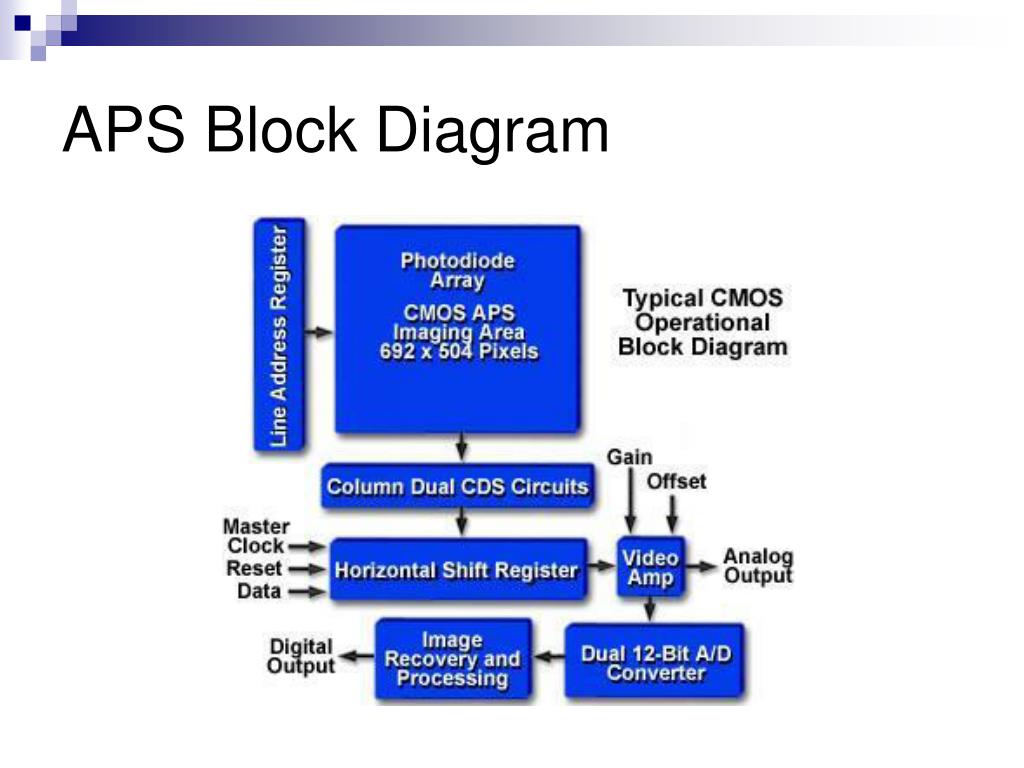 APS Block Diagram

Line Address Register

Photodiode Array

CMOS APS Imaging Area 692 x 504 Pixels

Typical CMOS Operational Block Diagram

Column Dual CDS Circuits

Gain

Offset

Master Clock

Reset

Data

Horizontal Shift Register

Video Amp

Analog Output

Digital Output

Image Recovery and Processing

Dual 12-Bit A/D Converter